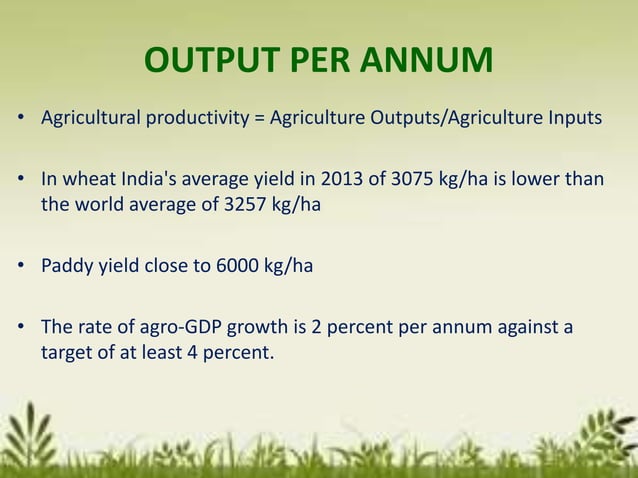 OUTPUT PER ANNUM

• Agricultural productivity = Agriculture Outputs/Agriculture Inputs

• In wheat India's average yield in 2013 of 3075 kg/ha is lower than the world average of 3257 kg/ha

• Paddy yield close to 6000 kg/ha

• The rate of agro-GDP growth is 2 percent per annum against a target of at least 4 percent.